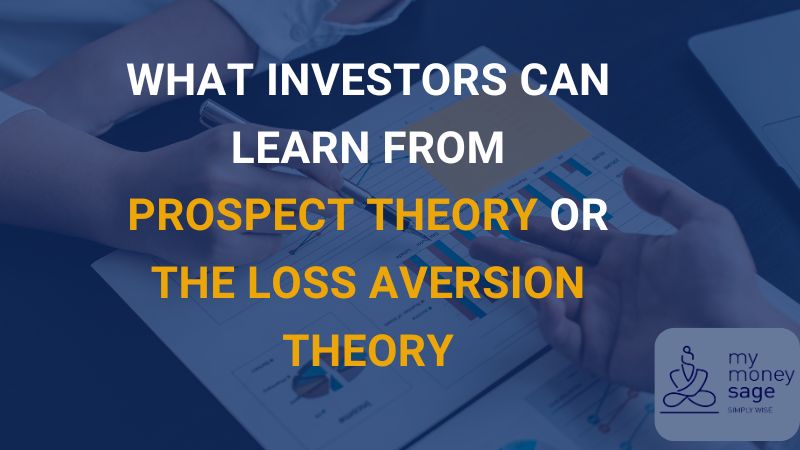 WHAT INVESTORS CAN LEARN FROM PROSPECT THEORY OR THE LOSS AVERSION THEORY

my money sage
SIMPLY WISE